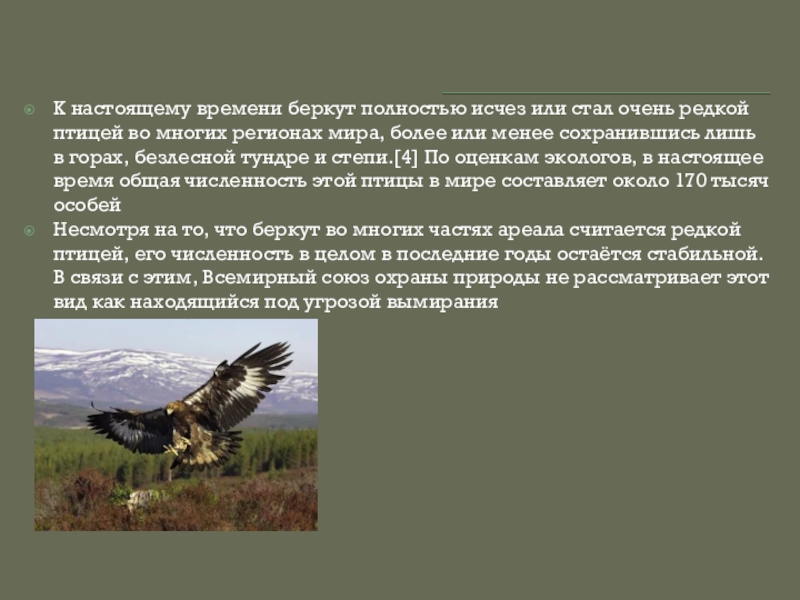 К настоящему времени беркут полностью исчез или стал очень редкой птицей во многих регионах мира, более или менее сохранившись лишь в горах, безлесной тундре и степи.[4] По оценкам экологов, в настоящее время общая численность этой птицы в мире составляет около 170 тысяч особей

Несмотря на то, что беркут во многих частях ареала считается редкой птицей, его численность в целом в последние годы остаётся стабильной. В связи с этим, Всемирный союз охраны природы не рассматривает этот вид как находящийся под угрозой вымирания